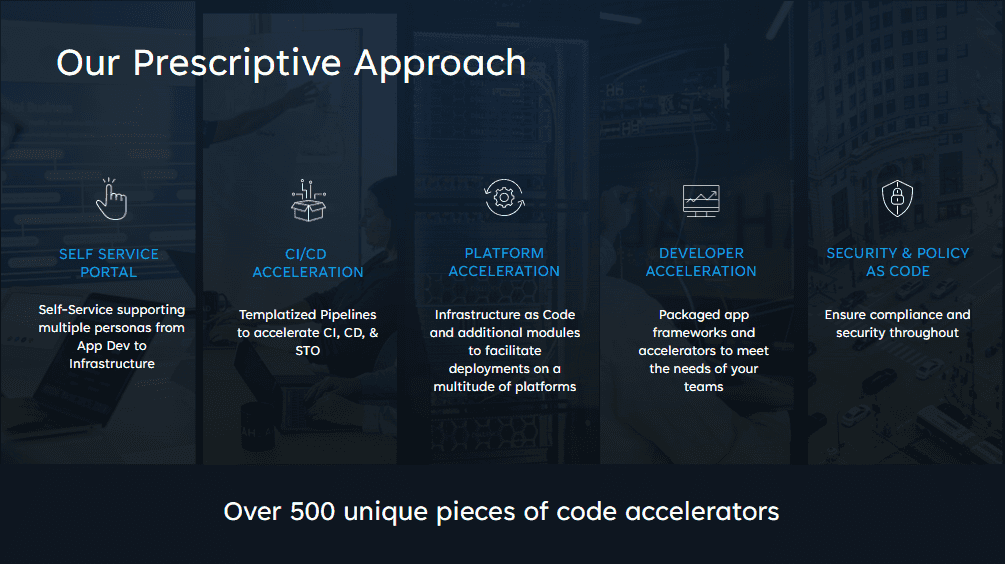 Our Prescriptive Approach

SELF SERVICE PORTAL

Self-Service supporting multiple personas from App Dev to Infrastructure

CI/CD ACCELERATION

Templatized Pipelines to accelerate CI, CD, & STO

PLATFORM ACCELERATION

Infrastructure as Code and additional modules to facilitate deployments on a multitude of platforms

DEVELOPER ACCELERATION

Packaged app frameworks and accelerators to meet the needs of your teams

SECURITY & POLICY AS CODE

Ensure compliance and security throughout

Over 500 unique pieces of code accelerators